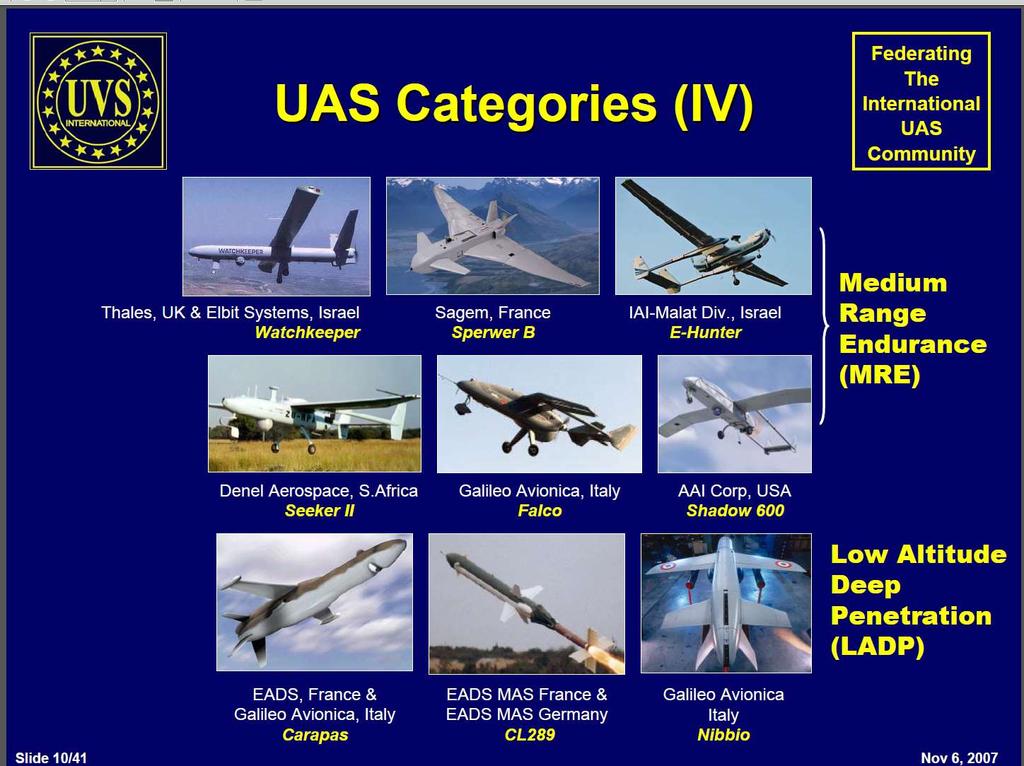 UVS INTERNATIONAL

UAS Categories (IV)

Federating The International UAS Community

WATCHKEEPER

Thales, UK & Elbit Systems, Israel
Watchkeeper

Sagem, France
Sperwer B

IAI-Malat Div., Israel
E-Hunter

Medium Range Endurance (MRE)

Denel Aerospace, S.Africa
Seeker II

Galileo Avionica, Italy
Falco

AAI Corp, USA
Shadow 600

Low Altitude Deep Penetration (LADP)

EADS, France & Galileo Avionica, Italy
Carapas

EADS MAS France & EADS MAS Germany
CL289

Galileo Avionica Italy
Nibbio

Slide 10/41

Nov 6, 2007